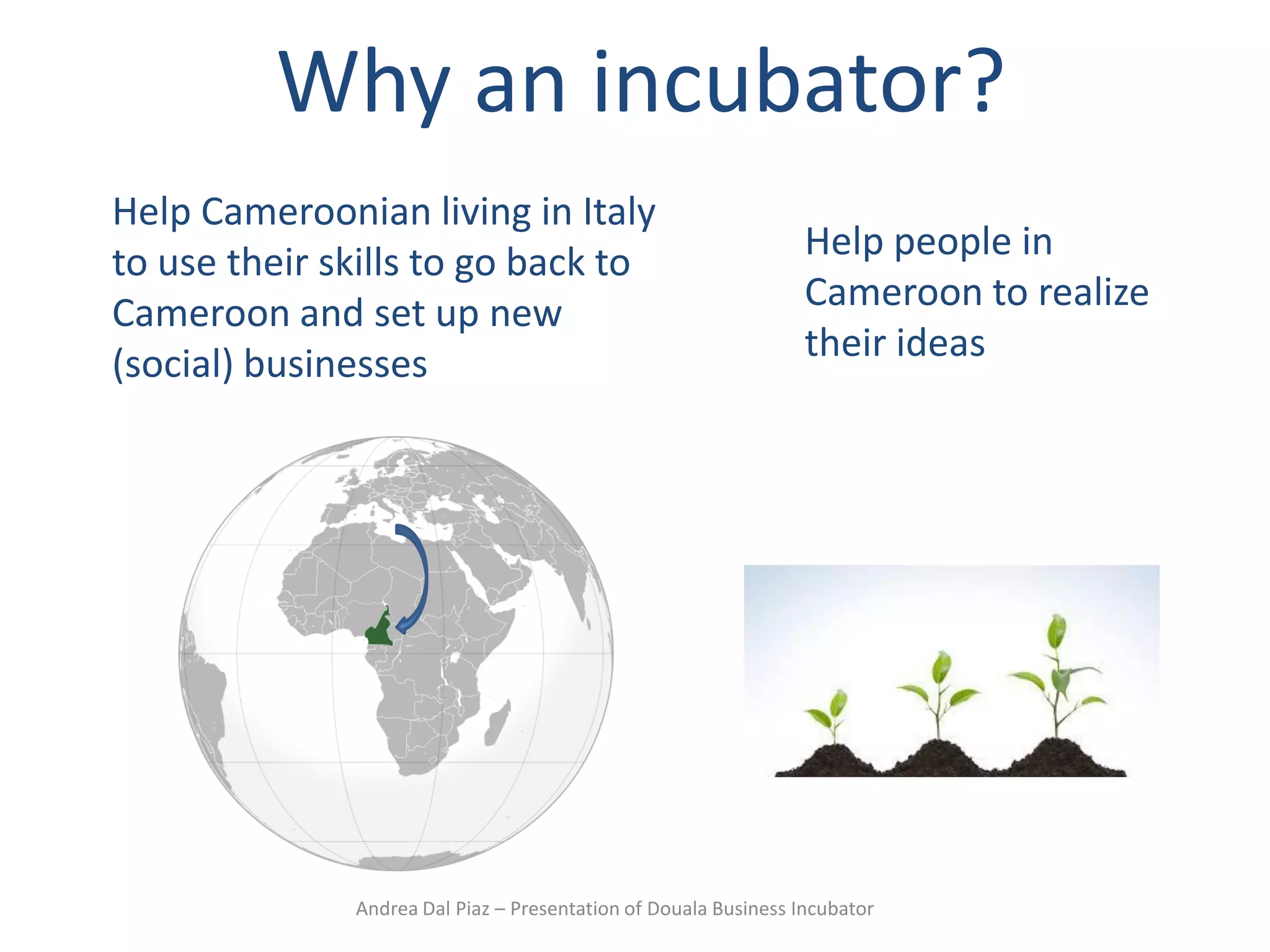 Why an incubator?

Help Cameroonian living in Italy to use their skills to go back to Cameroon and set up new (social) businesses

Help people in Cameroon to realize their ideas

Andrea Dal Piaz – Presentation of Douala Business Incubator